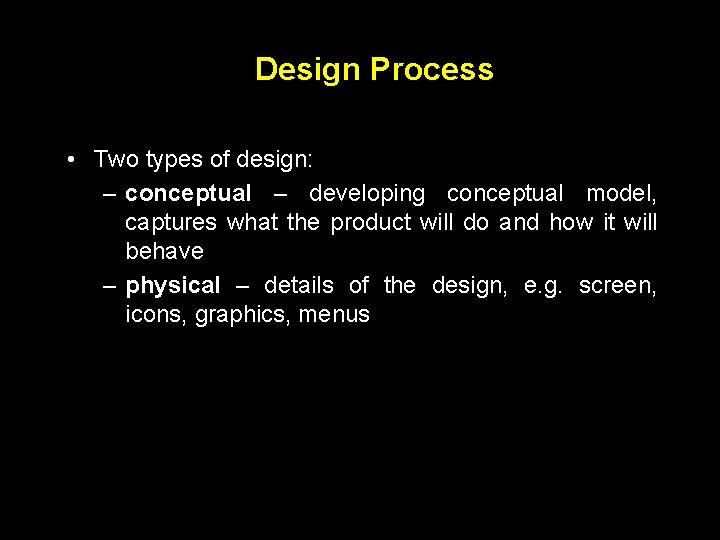 Design Process

• Two types of design:
  – conceptual – developing conceptual model, captures what the product will do and how it will behave
  – physical – details of the design, e.g. screen, icons, graphics, menus